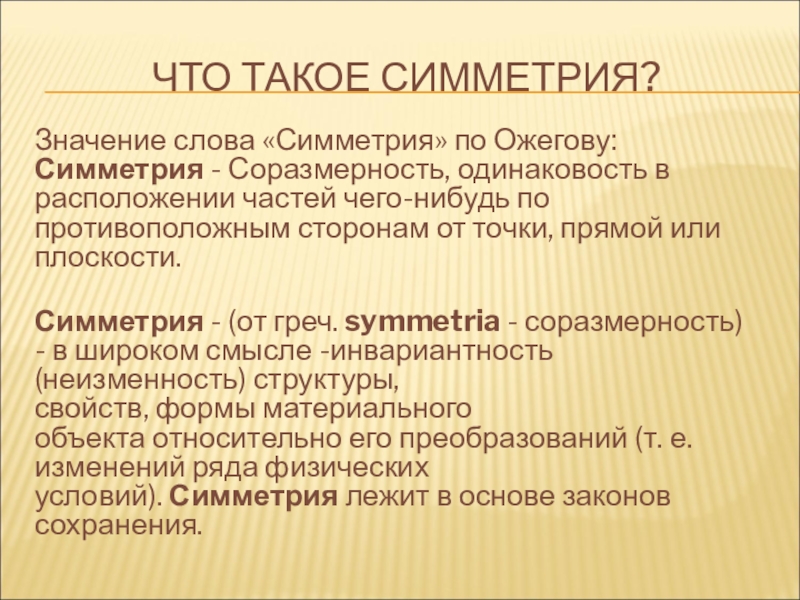 ЧТО ТАКОЕ СИММЕТРИЯ?

Значение слова «Симметрия» по Ожегову: Симметрия - Соразмерность, одинаковость в расположении частей чего-нибудь по противоположным сторонам от точки, прямой или плоскости.

Симметрия - (от греч. symmetria - соразмерность) - в широком смысле -инвариантность (неизменность) структуры, свойств, формы материального объекта относительно его преобразований (т. е. изменений ряда физических условий). Симметрия лежит в основе законов сохранения.